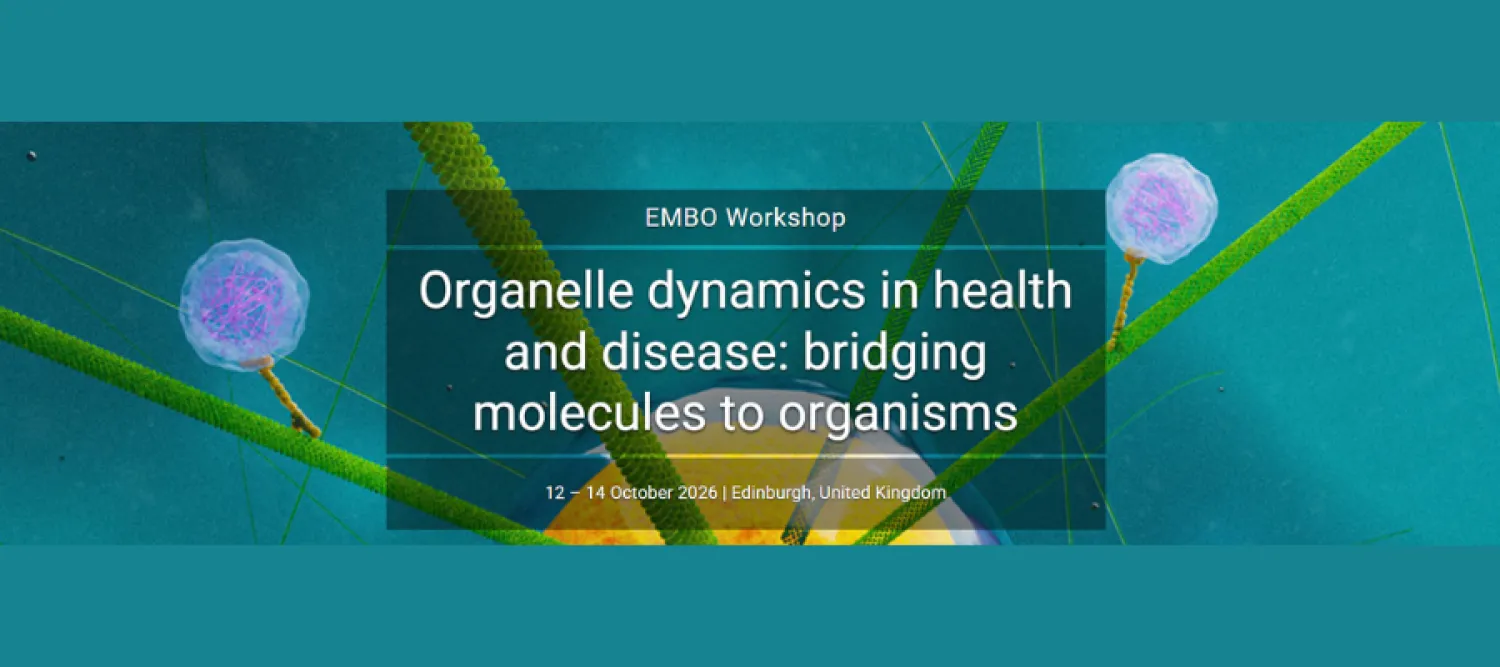 EMBO Workshop

Organelle dynamics in health and disease: bridging molecules to organisms

12 – 14 October 2026 | Edinburgh, United Kingdom